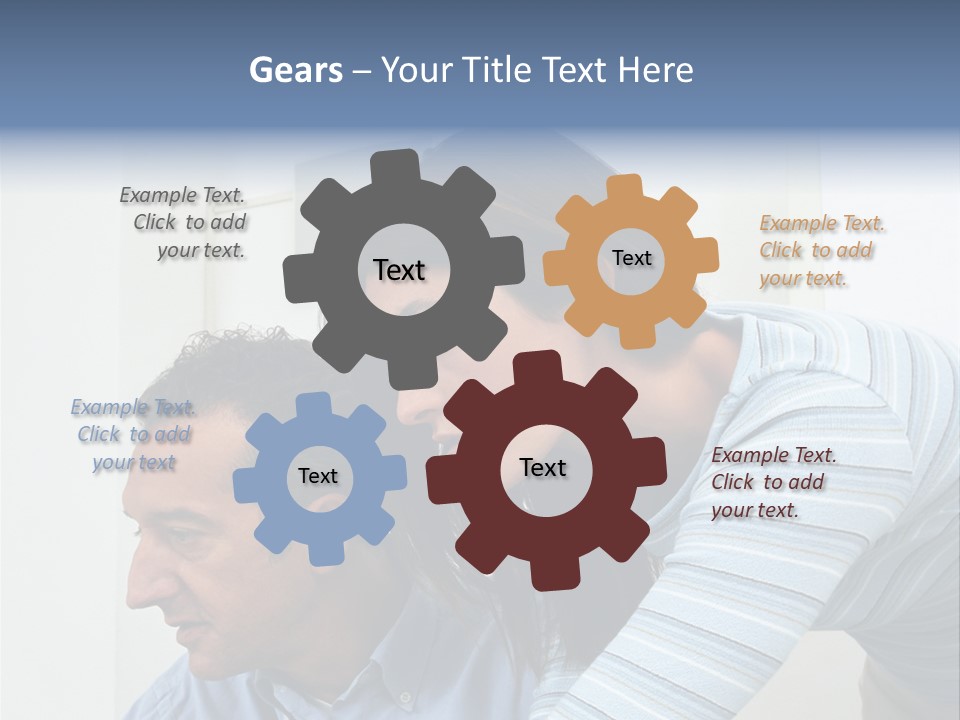 Gears – Your Title Text Here

Example Text. Click to add your text.

Text

Text

Example Text. Click to add your text.

Example Text. Click to add your text

Text

Text

Example Text. Click to add your text.